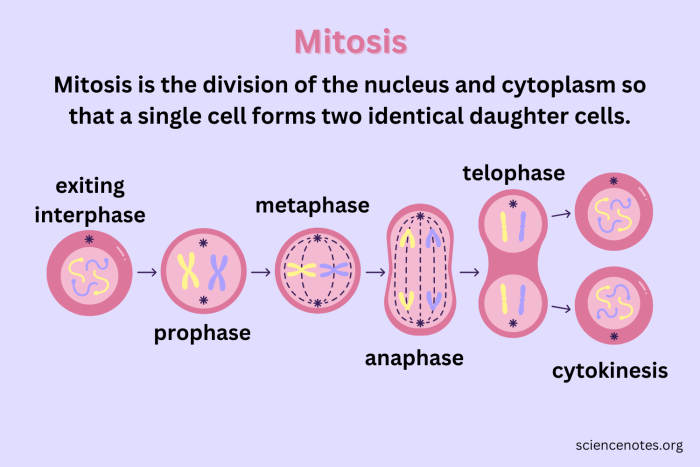 Mitosis

Mitosis is the division of the nucleus and cytoplasm so that a single cell forms two identical daughter cells.

exiting interphase

prophase

metaphase

anaphase

telophase

cytokinesis

sciencenotes.org